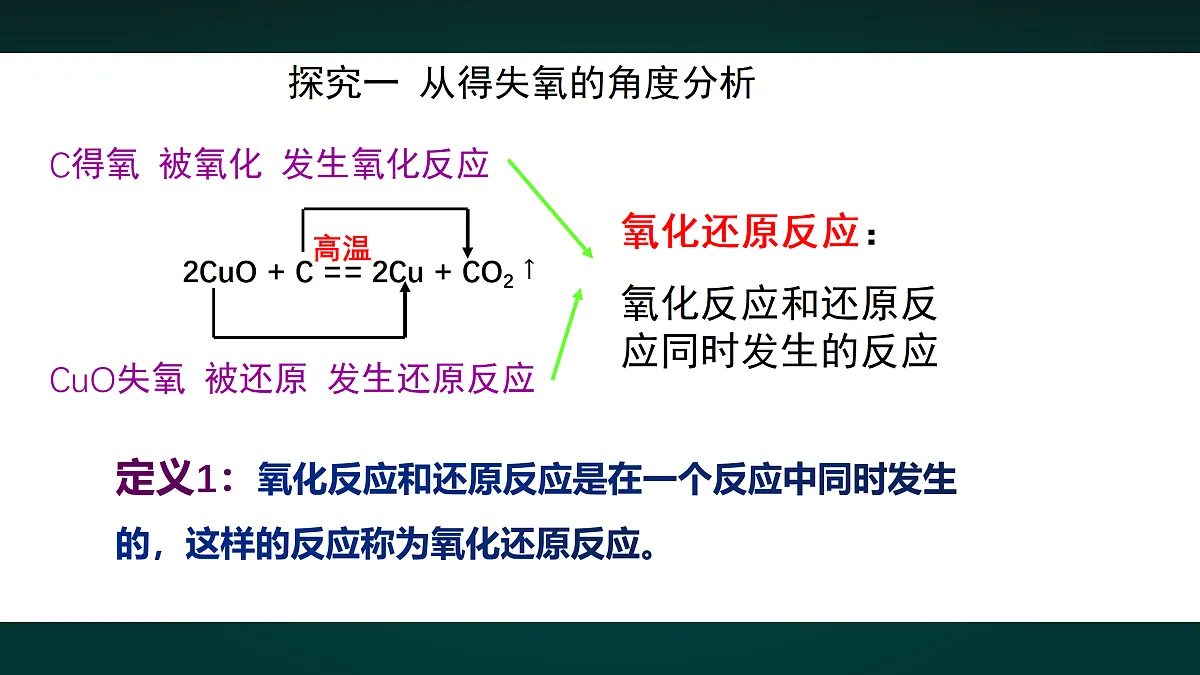 探究一 从得失氧的角度分析

C得氧 被氧化 发生氧化反应

$2CuO + C \overset{高温}{==} 2Cu + CO_2\uparrow$

CuO失氧 被还原 发生还原反应

氧化还原反应：

氧化反应和还原反应同时发生的反应

定义1：氧化反应和还原反应是在一个反应中同时发生的，这样的反应称为氧化还原反应。